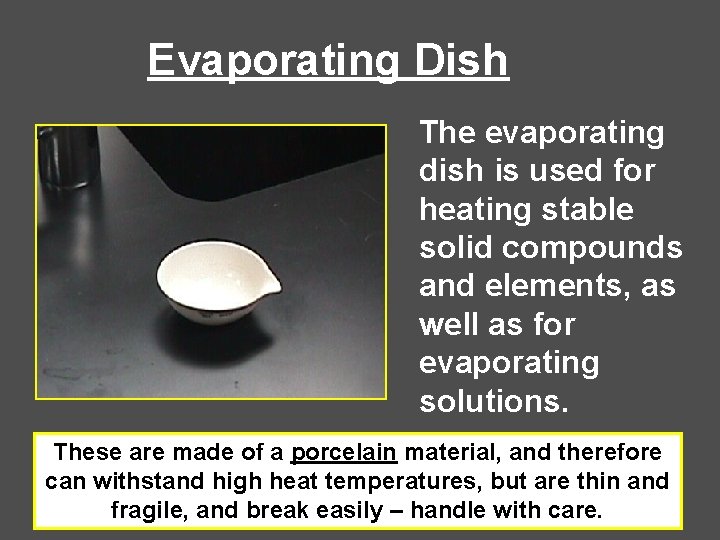 Evaporating Dish

The evaporating dish is used for heating stable solid compounds and elements, as well as for evaporating solutions.

These are made of a porcelain material, and therefore can withstand high heat temperatures, but are thin and fragile, and break easily – handle with care.